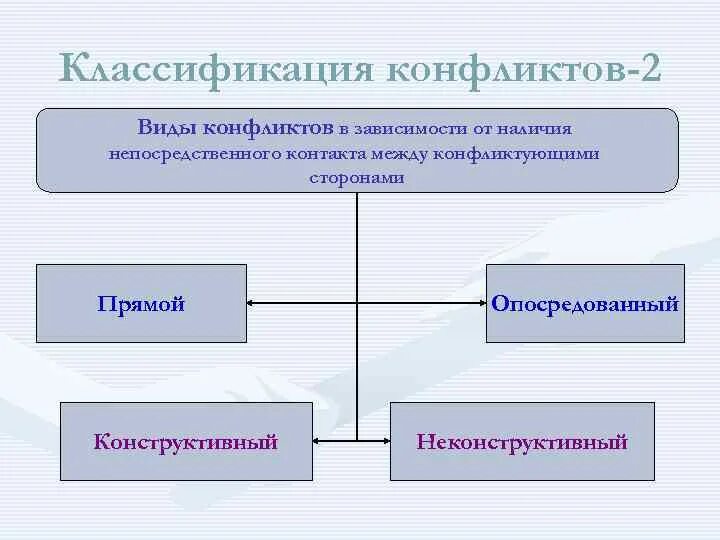 Классификация конфликтов-2

Виды конфликтов в зависимости от наличия непосредственного контакта между конфликтующими сторонами

Прямой

Опосредованный

Конструктивный

Неконструктивный